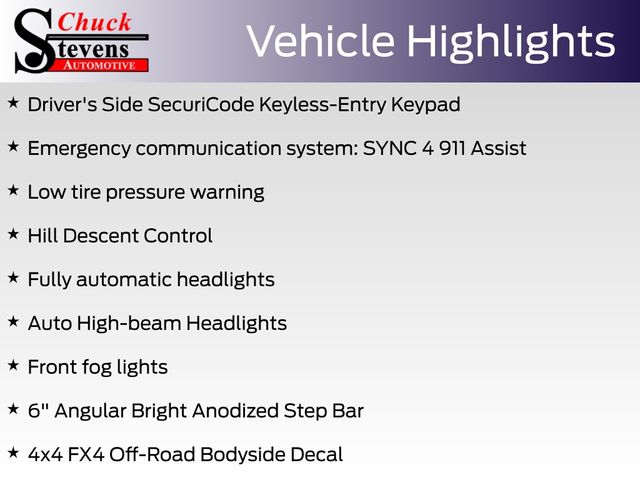 Chuck Stevens AUTOMOTIVE

Vehicle Highlights

★ Driver's Side SecuriCode Keyless-Entry Keypad

★ Emergency communication system: SYNC 4 911 Assist

★ Low tire pressure warning

★ Hill Descent Control

★ Fully automatic headlights

★ Auto High-beam Headlights

★ Front fog lights

★ 6" Angular Bright Anodized Step Bar

★ 4x4 FX4 Off-Road Bodyside Decal